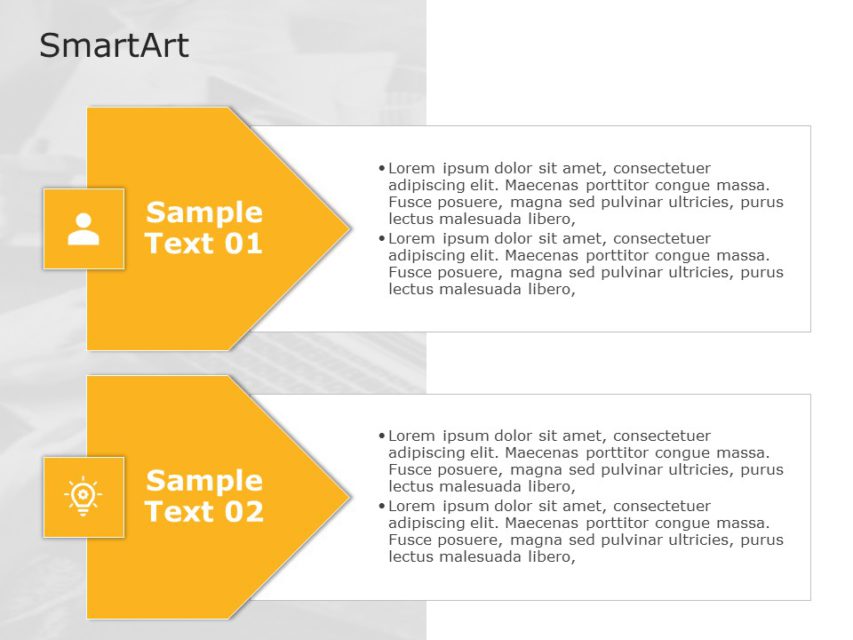 SmartArt

Sample Text 01

• Lorem ipsum dolor sit amet, consectetuer adipiscing elit. Maecenas porttitor congue massa. Fusce posuere, magna sed pulvinar ultricies, purus lectus malesuada libero,
• Lorem ipsum dolor sit amet, consectetuer adipiscing elit. Maecenas porttitor congue massa. Fusce posuere, magna sed pulvinar ultricies, purus lectus malesuada libero,

Sample Text 02

• Lorem ipsum dolor sit amet, consectetuer adipiscing elit. Maecenas porttitor congue massa. Fusce posuere, magna sed pulvinar ultricies, purus lectus malesuada libero,
• Lorem ipsum dolor sit amet, consectetuer adipiscing elit. Maecenas porttitor congue massa. Fusce posuere, magna sed pulvinar ultricies, purus lectus malesuada libero,